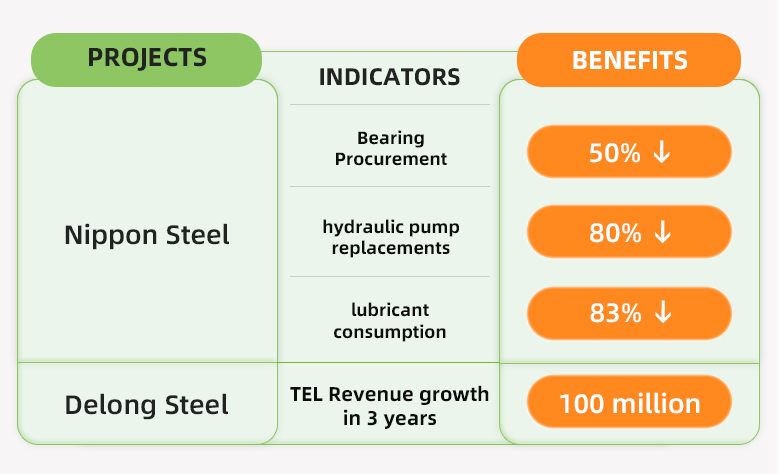 | PROJECTS | INDICATORS | BENEFITS |
|---|---|---|
| Nippon Steel | Bearing Procurement | 50% ↓ |
| | hydraulic pump replacements | 80% ↓ |
| | lubricant consumption | 83% ↓ |
| Delong Steel | TEL Revenue growth in 3 years | 100 million |